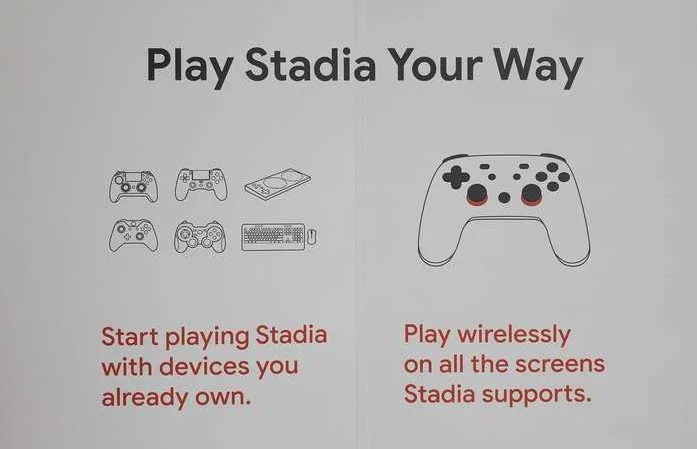 Play Stadia Your Way

Start playing Stadia with devices you already own.

Play wirelessly on all the screens Stadia supports.